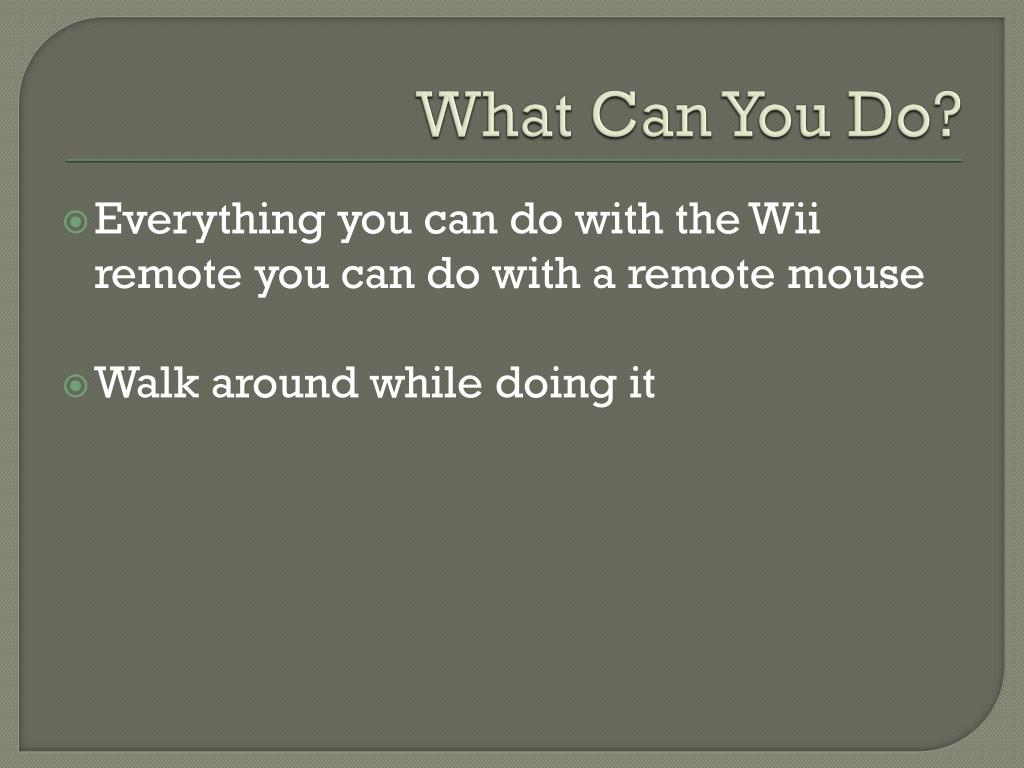 What Can You Do?

Everything you can do with the Wii remote you can do with a remote mouse

Walk around while doing it